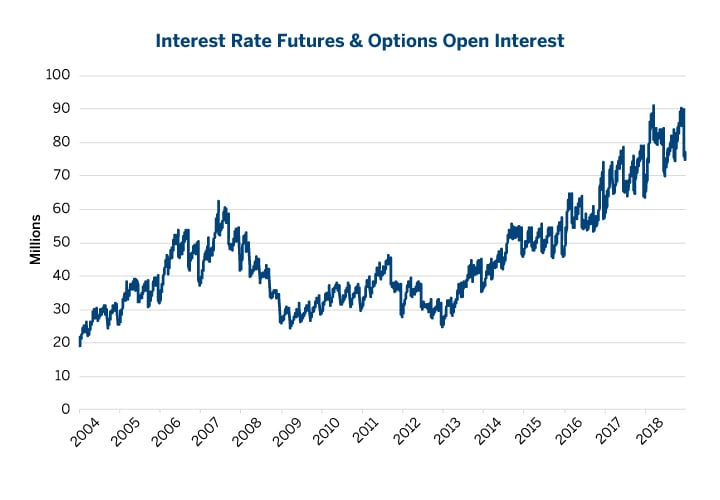 Interest Rate Futures & Options Open Interest

100
90
80
70
60
50
40
30
20
10
0

Millions

2004 2005 2006 2007 2008 2009 2010 2011 2012 2013 2014 2015 2016 2017 2018